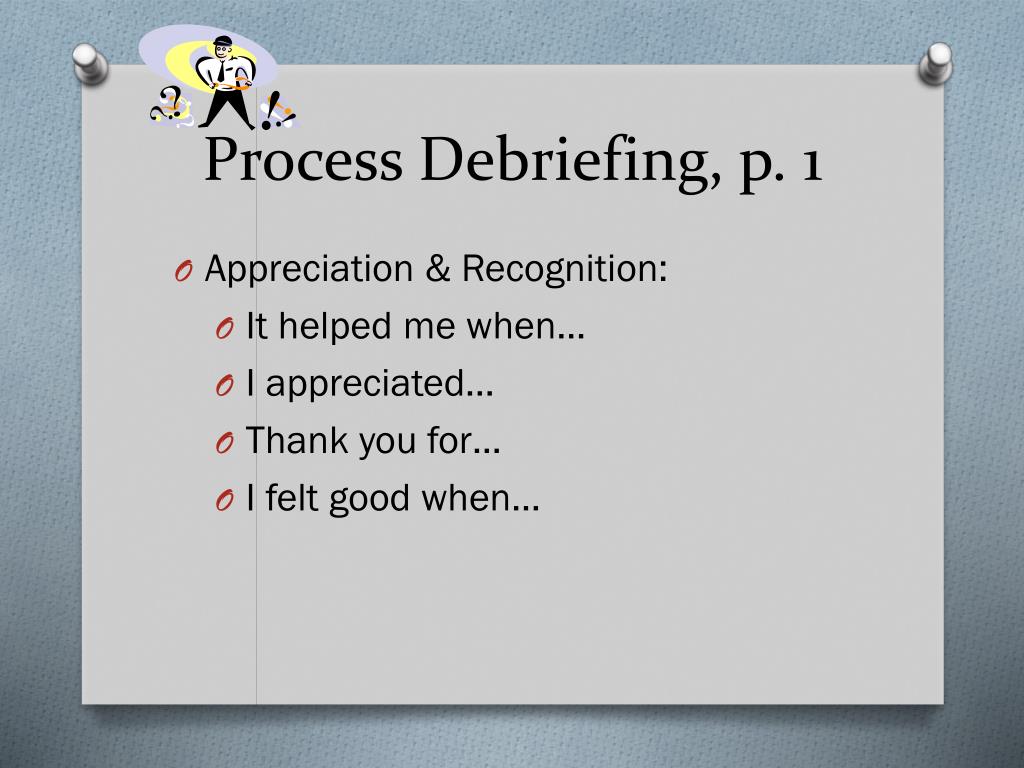 Process Debriefing, p. 1

O Appreciation & Recognition:
O It helped me when…
O I appreciated…
O Thank you for…
O I felt good when…